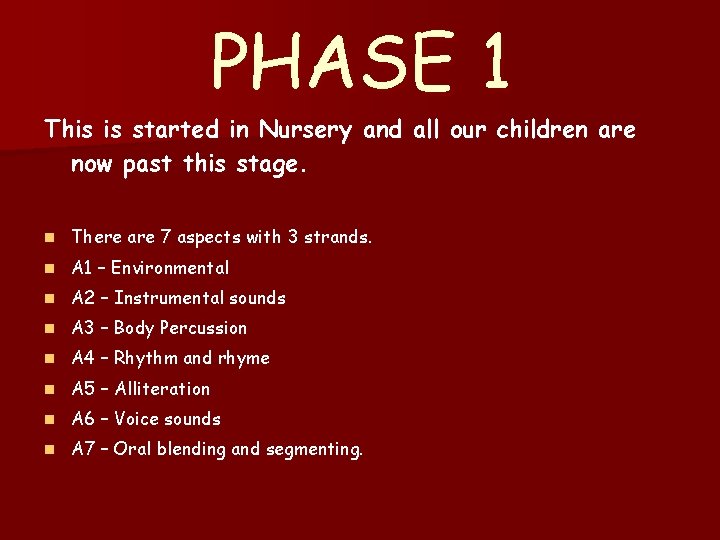 PHASE 1

This is started in Nursery and all our children are now past this stage.

- There are 7 aspects with 3 strands.
- A1 – Environmental
- A2 – Instrumental sounds
- A3 – Body Percussion
- A4 – Rhythm and rhyme
- A5 – Alliteration
- A6 – Voice sounds
- A7 – Oral blending and segmenting.